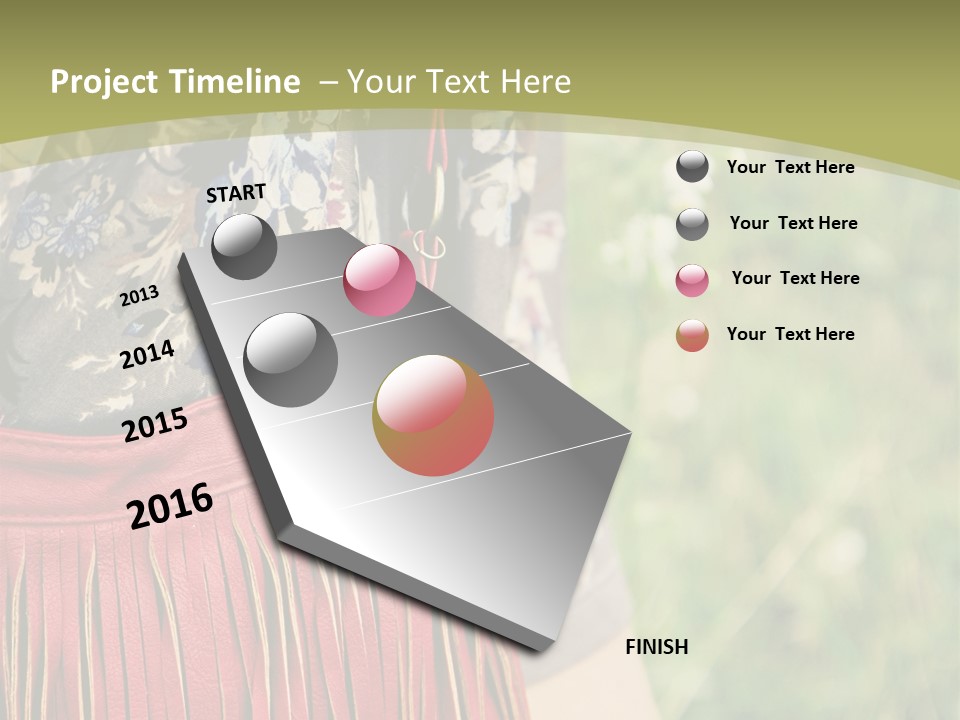 Project Timeline – Your Text Here

START

2013

2014

2015

2016

FINISH

Your Text Here

Your Text Here

Your Text Here

Your Text Here